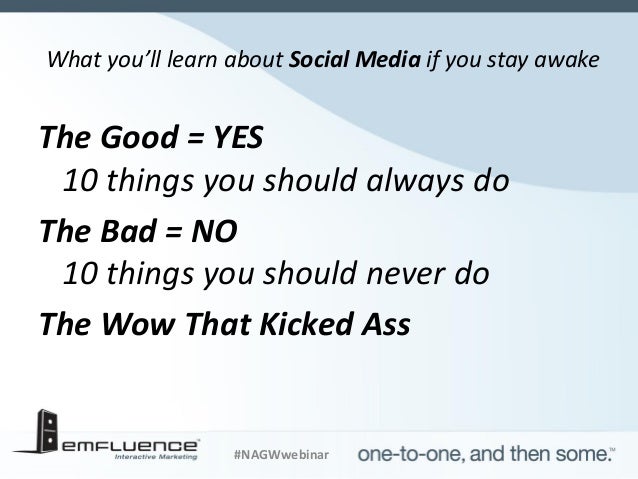 What you'll learn about Social Media if you stay awake

The Good = YES
10 things you should always do

The Bad = NO
10 things you should never do

The Wow That Kicked Ass

emfluence
Interactive Marketing

#NAGWwebinar

one-to-one, and then some.™